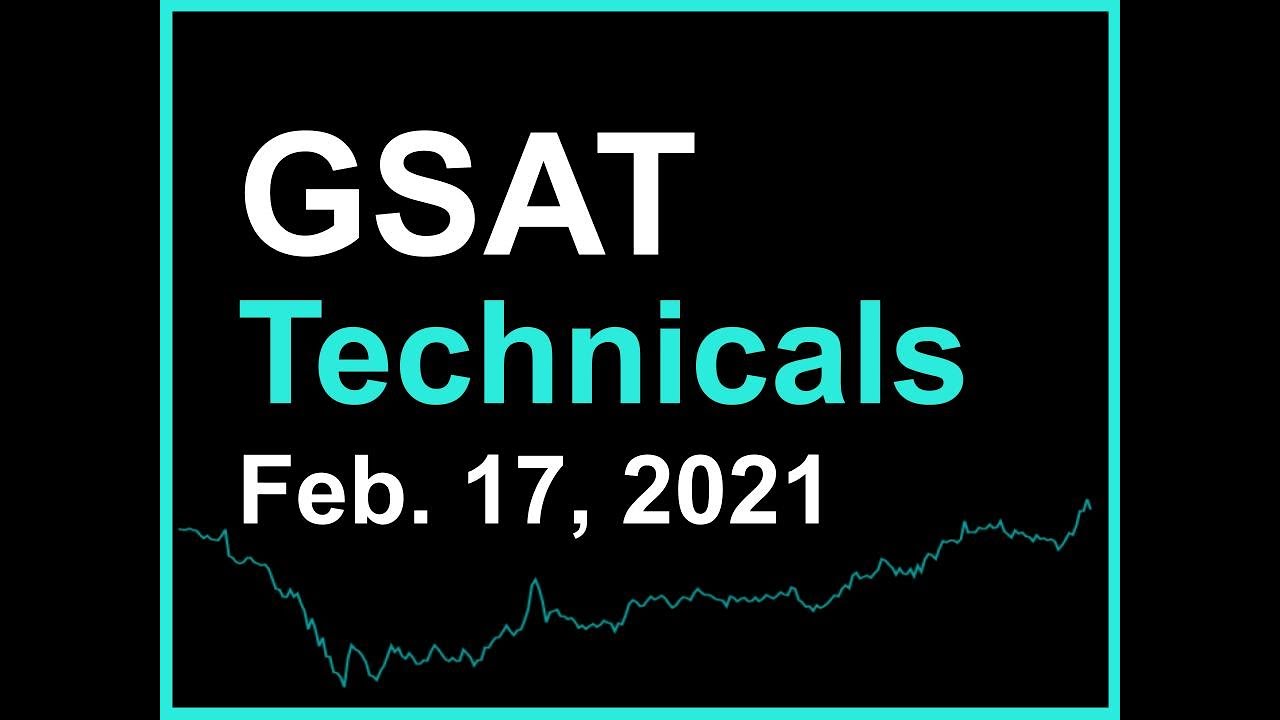 GSAT
Technicals
Feb. 17, 2021